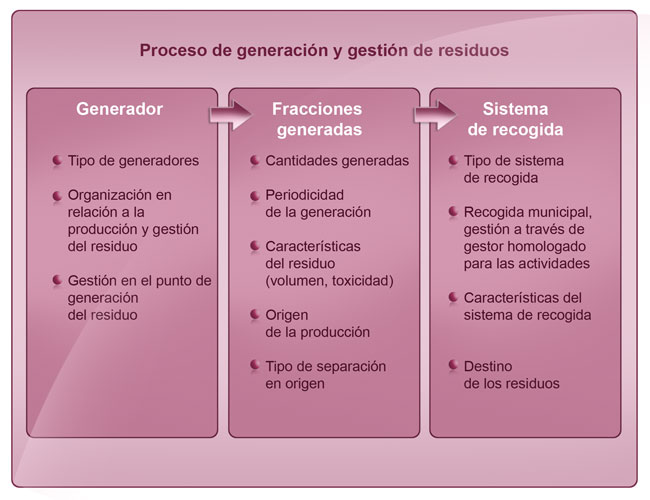 Proceso de generación y gestión de residuos

Generador

Tipo de generadores

Organización en relación a la producción y gestión del residuo

Gestión en el punto de generación del residuo

Fracciones generadas

Cantidades generadas

Periodicidad de la generación

Características del residuo (volumen, toxicidad)

Origen de la producción

Tipo de separación en origen

Sistema de recogida

Tipo de sistema de recogida

Recogida municipal, gestión a través de gestor homologado para las actividades

Características del sistema de recogida

Destino de los residuos